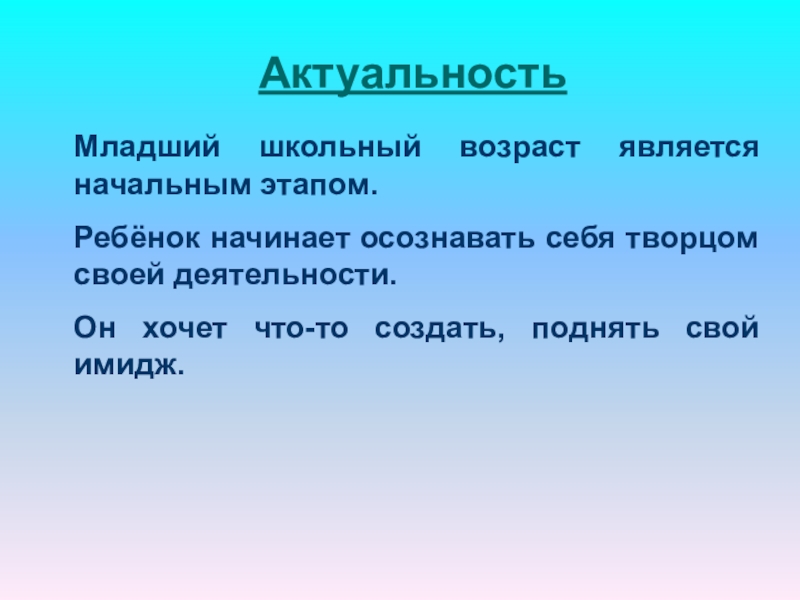 Актуальность

Младший школьный возраст является начальным этапом.

Ребёнок начинает осознавать себя творцом своей деятельности.

Он хочет что-то создать, поднять свой имидж.